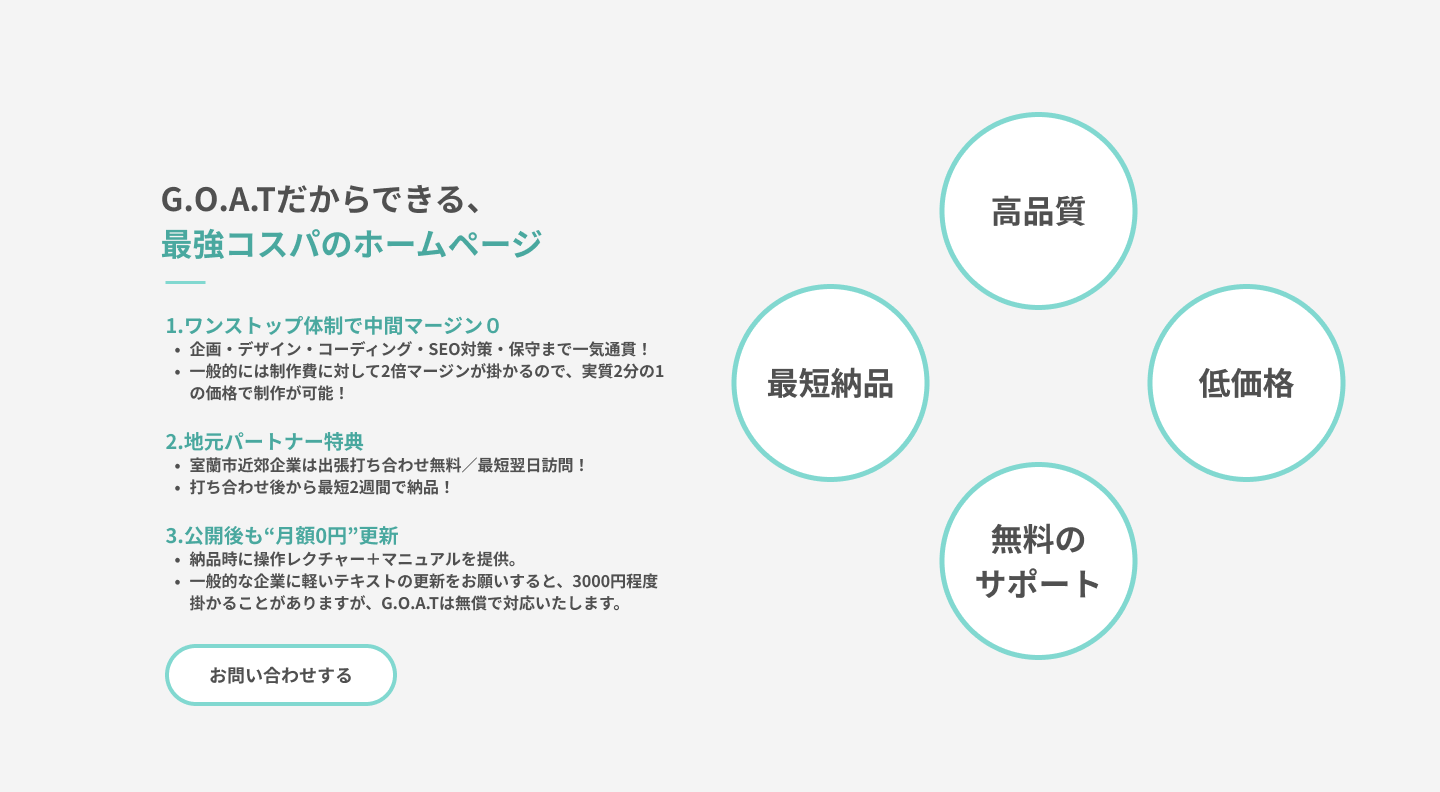 G.O.A.Tだからできる、
最強コスパのホームページ

1.ワンストップ体制で中間マージン０
• 企画・デザイン・コーディング・SEO対策・保守まで一気通貫！
• 一般的には制作費に対して2倍マージンが掛かるので、実質2分の1の価格で制作が可能！

2.地元パートナー特典
• 室蘭市近郊企業は出張打ち合わせ無料／最短翌日訪問！
• 打ち合わせ後から最短2週間で納品！

3.公開後も“月額0円”更新
• 納品時に操作レクチャー＋マニュアルを提供。
• 一般的な企業に軽いテキストの更新をお願いすると、3000円程度掛かることがありますが、G.O.A.Tは無償で対応いたします。

お問い合わせする

高品質

最短納品

低価格

無料の
サポート